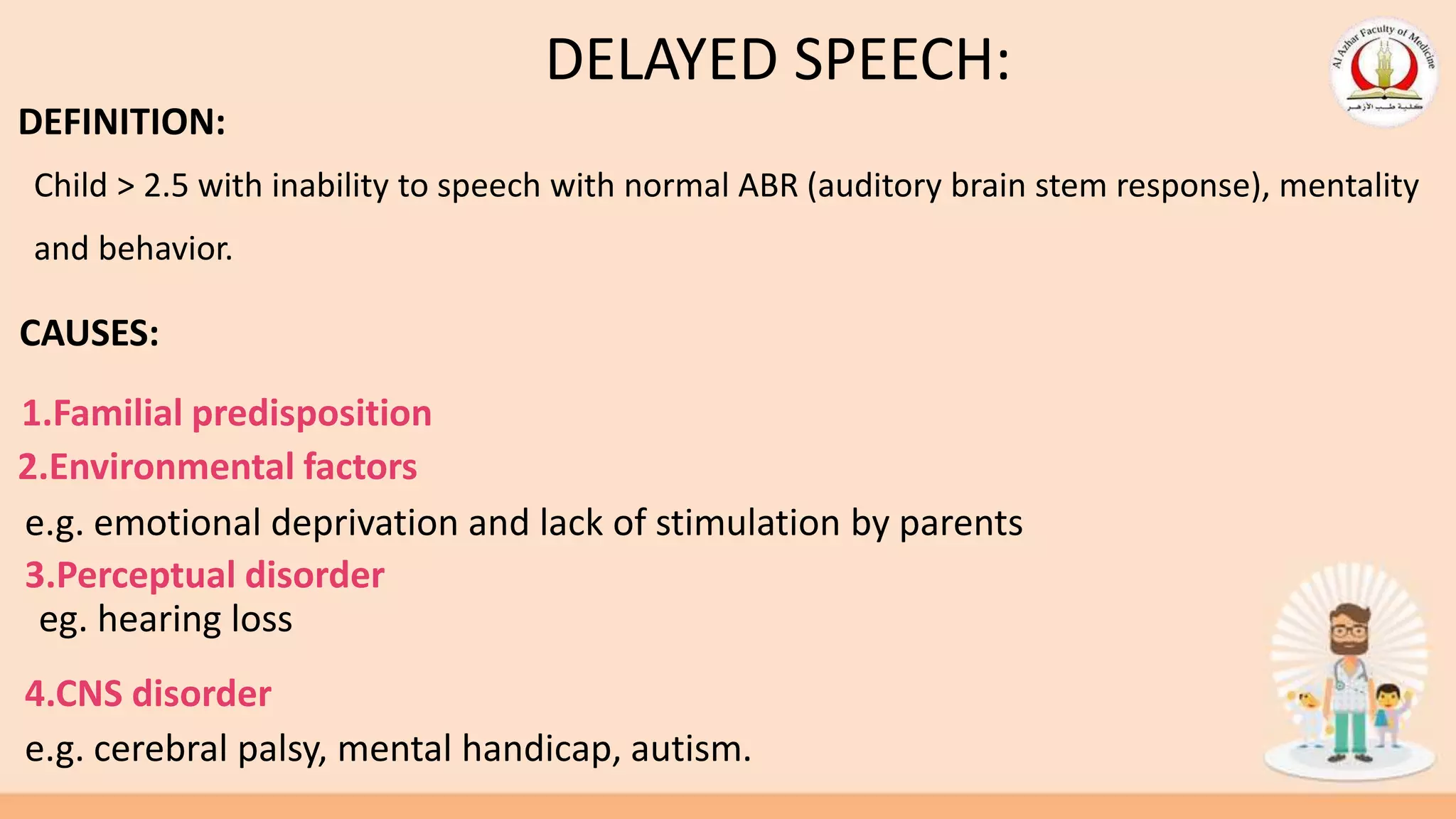 DELAYED SPEECH:

Al Azhar Faculty of Medicine
كلية طب الأزهر

DEFINITION:

Child > 2.5 with inability to speech with normal ABR (auditory brain stem response), mentality and behavior.

CAUSES:

1.Familial predisposition
2.Environmental factors
e.g. emotional deprivation and lack of stimulation by parents
3.Perceptual disorder
eg. hearing loss

4.CNS disorder
e.g. cerebral palsy, mental handicap, autism.